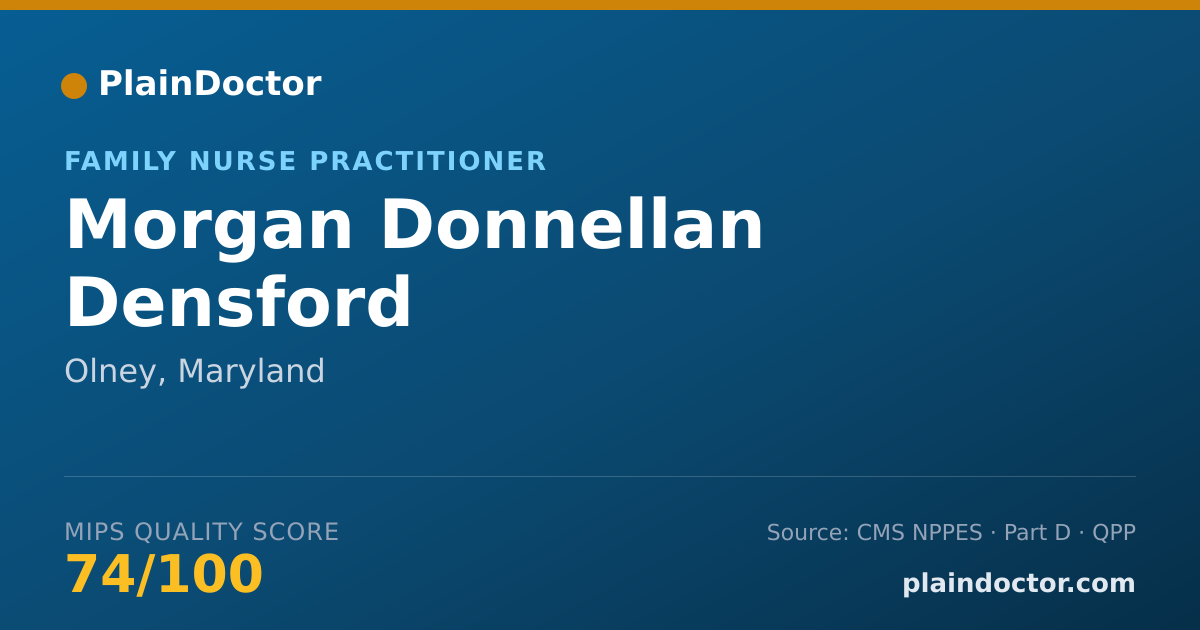 PlainDoctor

FAMILY NURSE PRACTITIONER

Morgan Donnellan Densford

Olney, Maryland

MIPS QUALITY SCORE

74/100

Source: CMS NPPES · Part D · QPP

plaindoctor.com